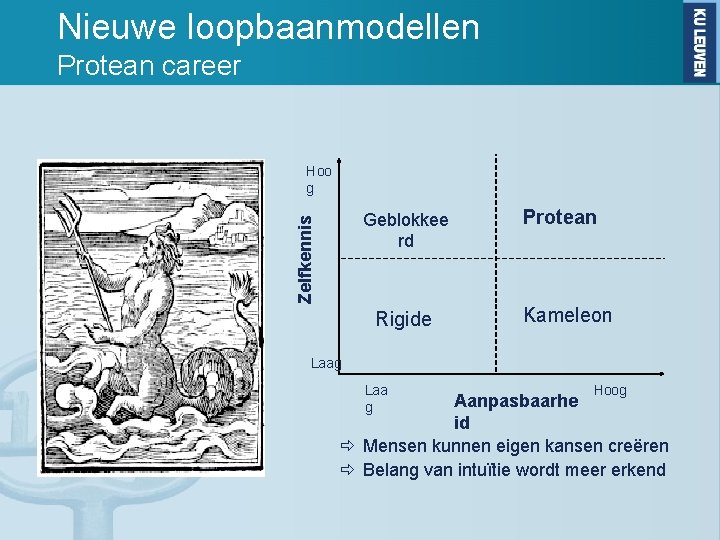 Nieuwe loopbaanmodellen
Protean career

KU LEUVEN

Hoog

Zelfkennis

Geblokkeerd

Protean

Rigide

Kameleon

Laag

Laag

Aanpasbaarheid

Hoog

⇨ Mensen kunnen eigen kansen creëren
⇨ Belang van intuïtie wordt meer erkend